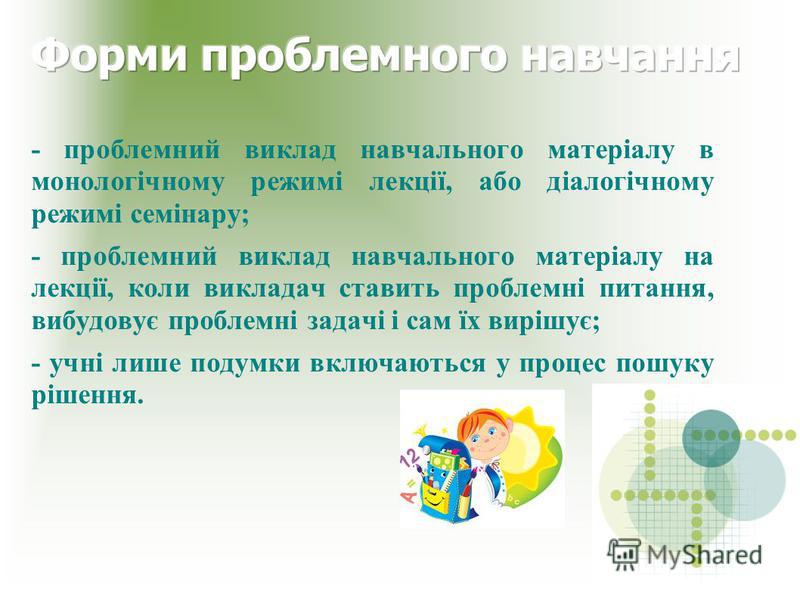 Форми проблемного навчання

- проблемний виклад навчального матеріалу в монологічному режимі лекції, або діалогічному режимі семінару;

- проблемний виклад навчального матеріалу на лекції, коли викладач ставить проблемні питання, вибудовує проблемні задачі і сам їх вирішує;

- учні лише подумки включаються у процес пошуку рішення.

MyShared